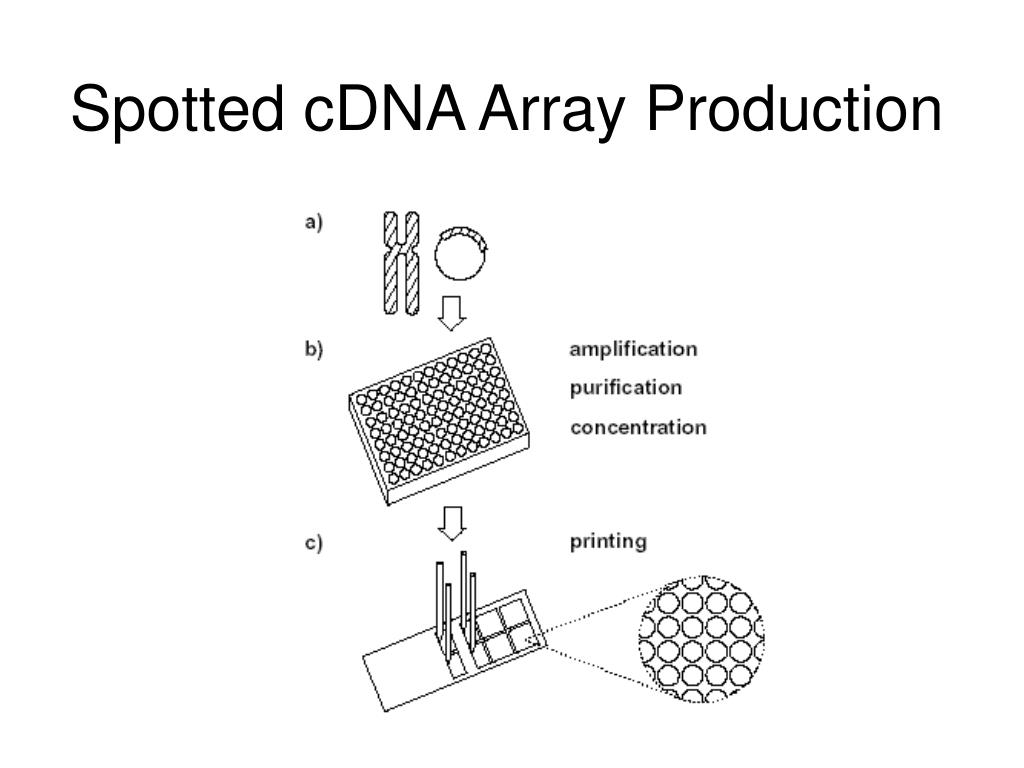 Spotted cDNA Array Production

a)

b)

amplification
purification
concentration

c)

printing